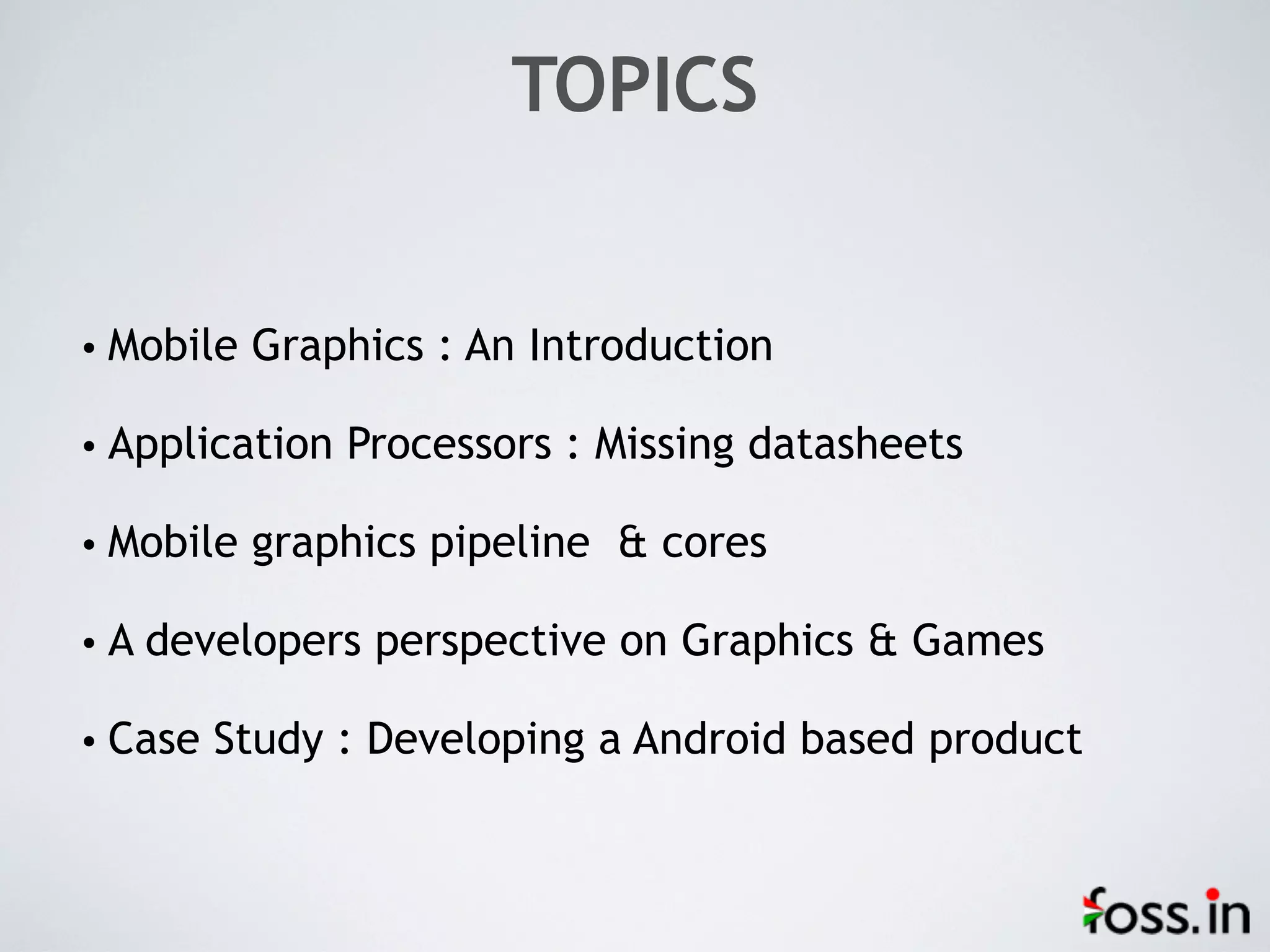 TOPICS

• Mobile Graphics : An Introduction

• Application Processors : Missing datasheets

• Mobile graphics pipeline & cores

• A developers perspective on Graphics & Games

• Case Study : Developing a Android based product

foss.in